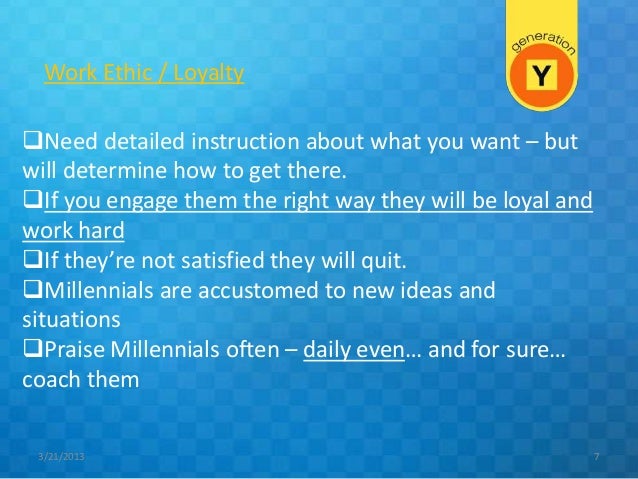 Work Ethic / Loyalty

generation
Y

❑Need detailed instruction about what you want – but will determine how to get there.
❑If you engage them the right way they will be loyal and work hard
❑If they're not satisfied they will quit.
❑Millennials are accustomed to new ideas and situations
❑Praise Millennials often – daily even… and for sure… coach them

3/21/2013

7